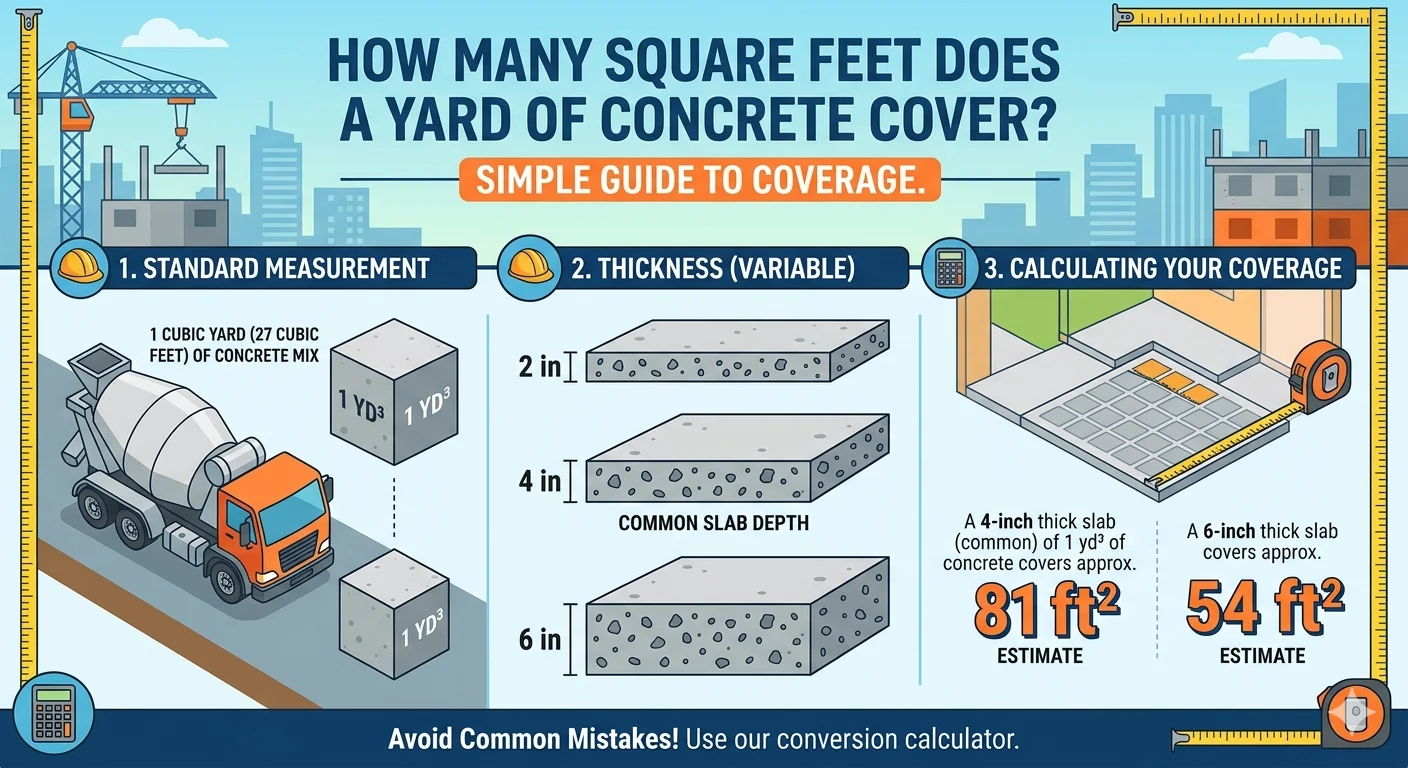 HOW MANY SQUARE FEET DOES A YARD OF CONCRETE COVER?

SIMPLE GUIDE TO COVERAGE.

1. STANDARD MEASUREMENT

1 CUBIC YARD (27 CUBIC FEET) OF CONCRETE MIX

1 YD³

1 YD³

1 YD³

2. THICKNESS (VARIABLE)

2 in

4 in

COMMON SLAB DEPTH

6 in

3. CALCULATING YOUR COVERAGE

A 4-inch thick slab (common) of 1 yd³ of concrete covers approx.

81 ft²

ESTIMATE

A 6-inch thick slab covers approx.

54 ft²

ESTIMATE

Avoid Common Mistakes! Use our conversion calculator.